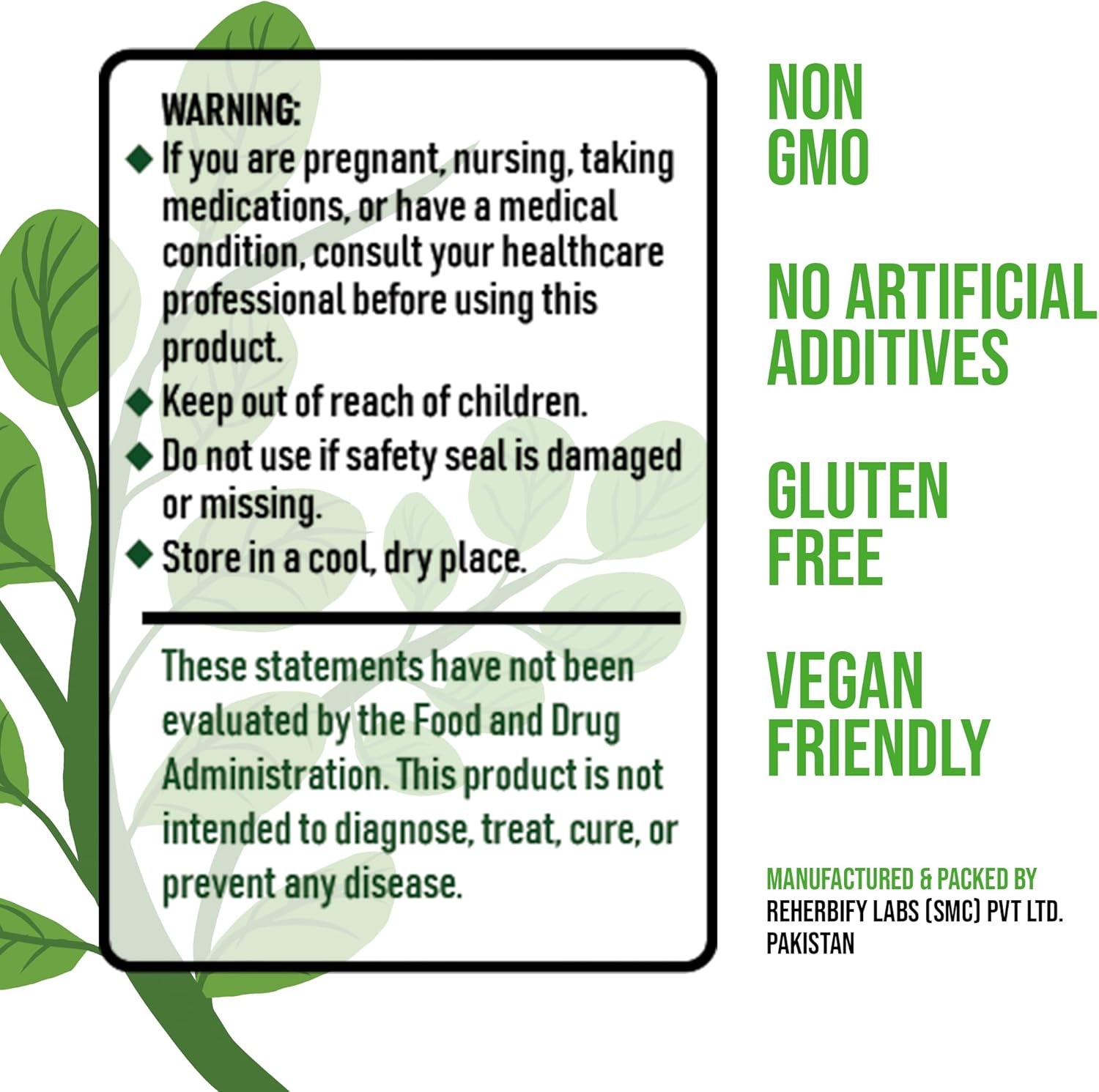 WARNING:
◆ If you are pregnant, nursing, taking medications, or have a medical condition, consult your healthcare professional before using this product.
◆ Keep out of reach of children.
◆ Do not use if safety seal is damaged or missing.
◆ Store in a cool, dry place.

These statements have not been evaluated by the Food and Drug Administration. This product is not intended to diagnose, treat, cure, or prevent any disease.

NON GMO

NO ARTIFICIAL ADDITIVES

GLUTEN FREE

VEGAN FRIENDLY

MANUFACTURED & PACKED BY
REHERBIFY LABS (SMC) PVT LTD.
PAKISTAN